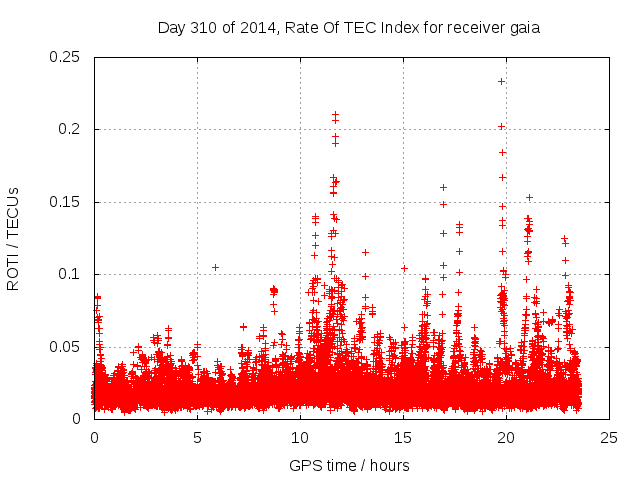 Day 310 of 2014, Rate Of TEC Index for receiver gaia

ROTI / TECUs

0.25
0.2
0.15
0.1
0.05
0

0
5
10
15
20
25

GPS time / hours